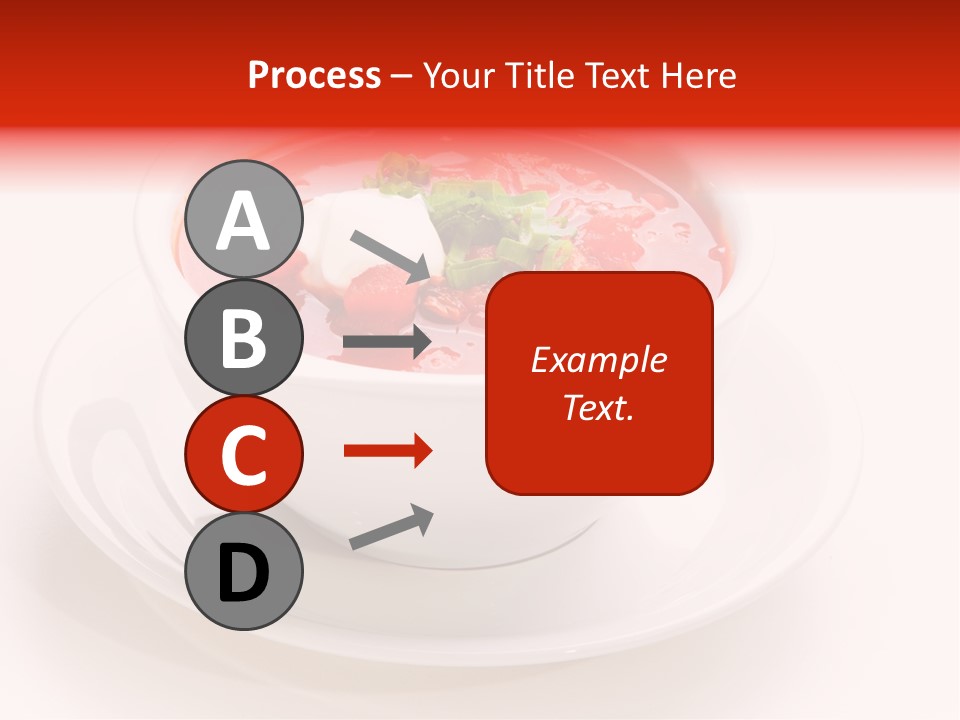 Process – Your Title Text Here

A

B

C

D

Example Text.